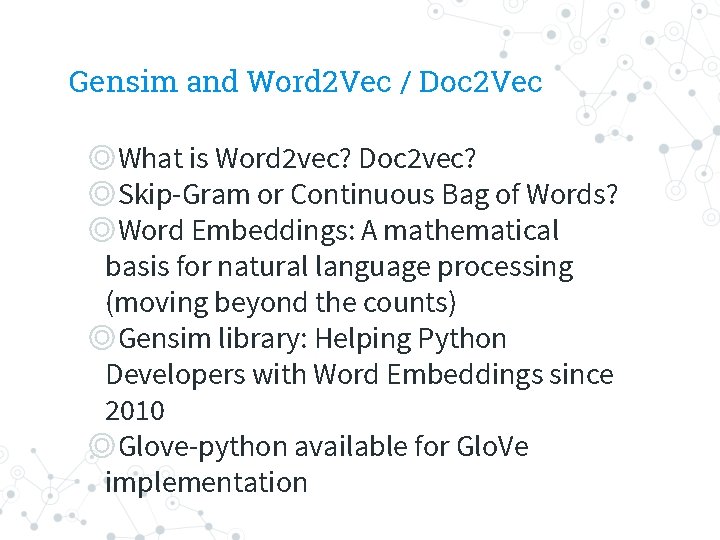 Gensim and Word2Vec / Doc2Vec

◎What is Word2vec? Doc2vec?
◎Skip-Gram or Continuous Bag of Words?
◎Word Embeddings: A mathematical basis for natural language processing (moving beyond the counts)
◎Gensim library: Helping Python Developers with Word Embeddings since 2010
◎Glove-python available for GloVe implementation